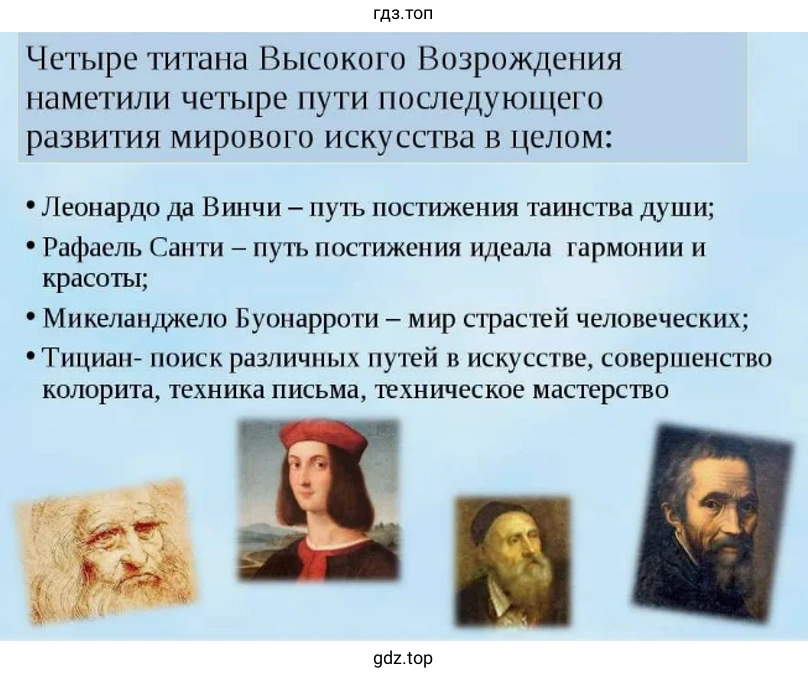 гдз.топ

Четыре титана Высокого Возрождения наметили четыре пути последующего развития мирового искусства в целом:

• Леонардо да Винчи – путь постижения таинства души;
• Рафаель Санти – путь постижения идеала гармонии и красоты;
• Микеланджело Буонарроти – мир страстей человеческих;
• Тициан- поиск различных путей в искусстве, совершенство колорита, техника письма, техническое мастерство

gdz.top